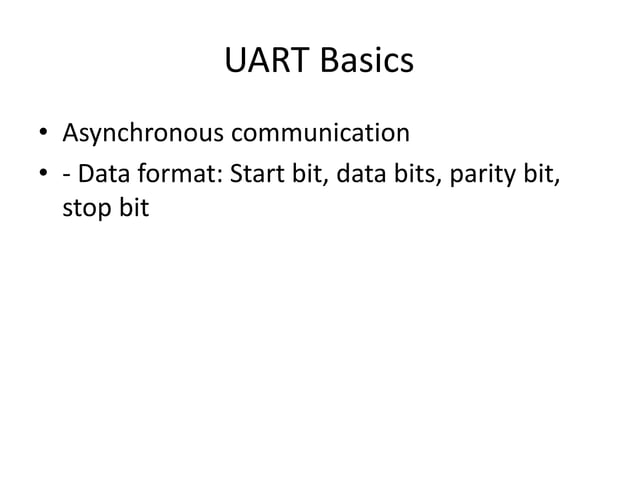 UART Basics

• Asynchronous communication
• - Data format: Start bit, data bits, parity bit, stop bit